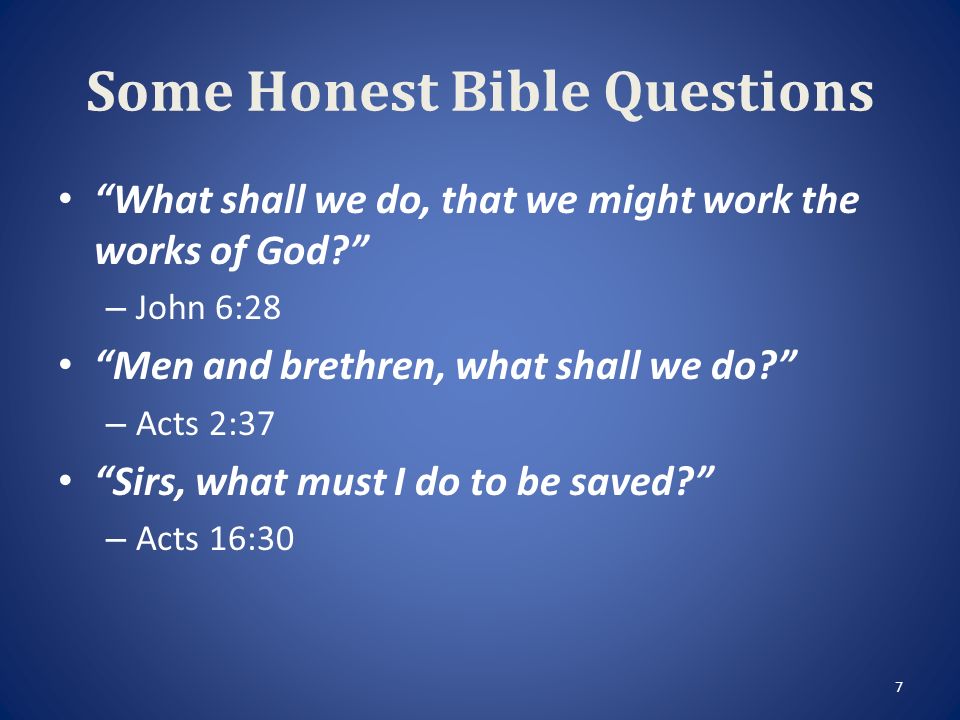 Some Honest Bible Questions

• “What shall we do, that we might work the works of God?”
– John 6:28

• “Men and brethren, what shall we do?”
– Acts 2:37

• “Sirs, what must I do to be saved?”
– Acts 16:30

7